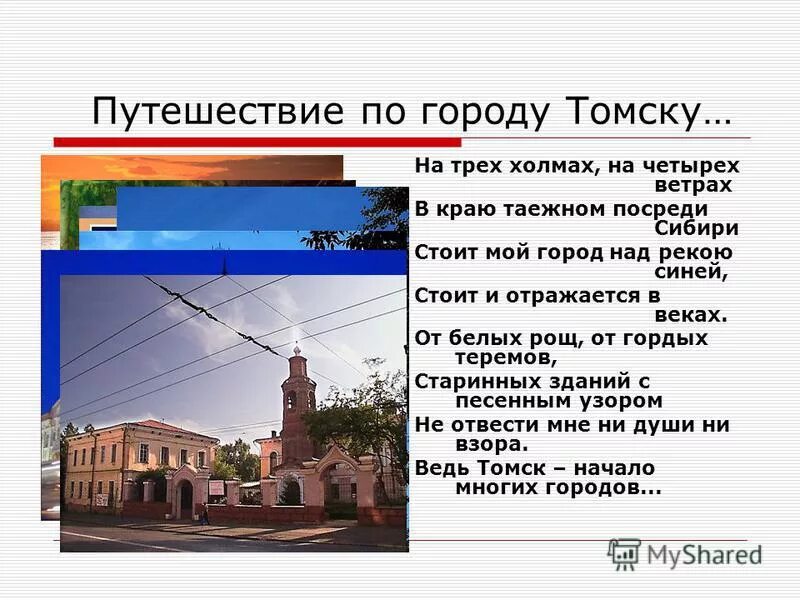 Путешествие по городу Томску…

На трех холмах, на четырех ветрах
В краю таежном посреди Сибири
Стоит мой город над рекою синей,
Стоит и отражается в веках.
От белых рощ, от гордых теремов,
Старинных зданий с песенным узором
Не отвести мне ни души ни взора.
Ведь Томск – начало многих городов...

MyShared